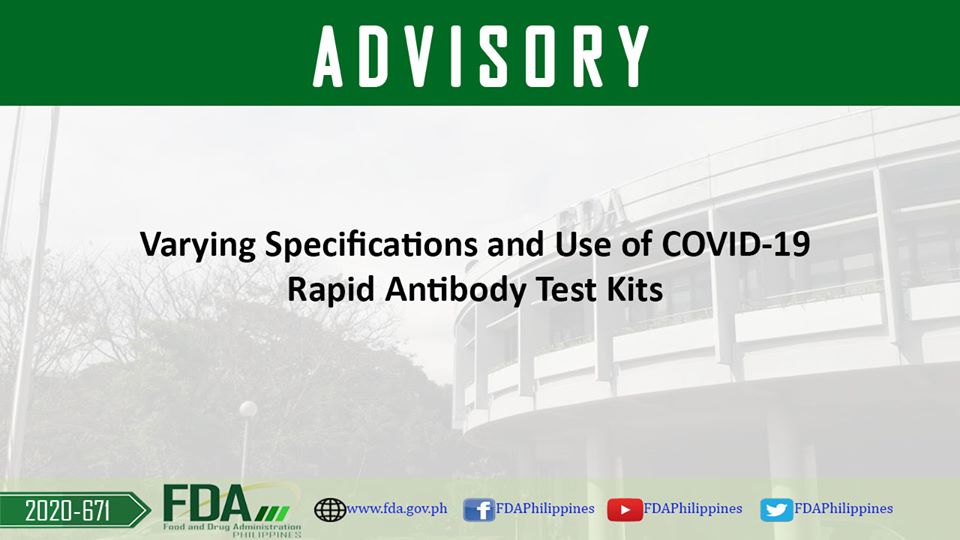 ADVISORY

FDA

Varying Specifications and Use of COVID-19 Rapid Antibody Test Kits

2020-671

FDA
Food and Drug Administration
PHILIPPINES

www.fda.gov.ph FDAPhilippines FDAPhilippines FDAPhilippines